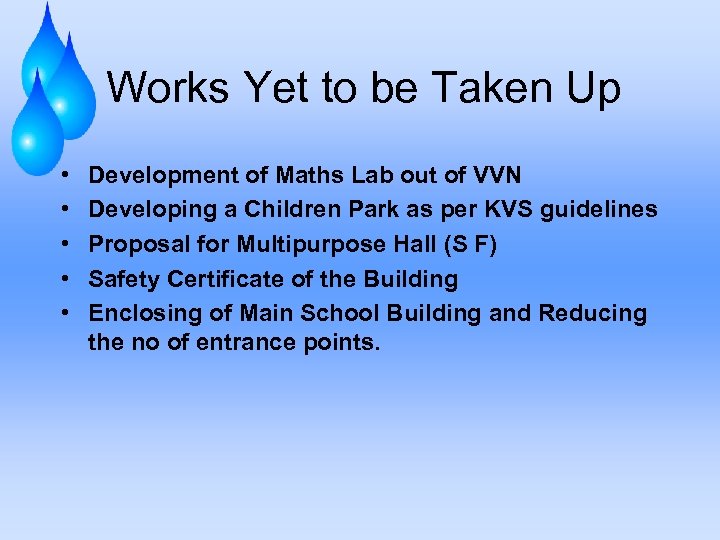 Works Yet to be Taken Up

• Development of Maths Lab out of VVN
• Developing a Children Park as per KVS guidelines
• Proposal for Multipurpose Hall (S F)
• Safety Certificate of the Building
• Enclosing of Main School Building and Reducing the no of entrance points.